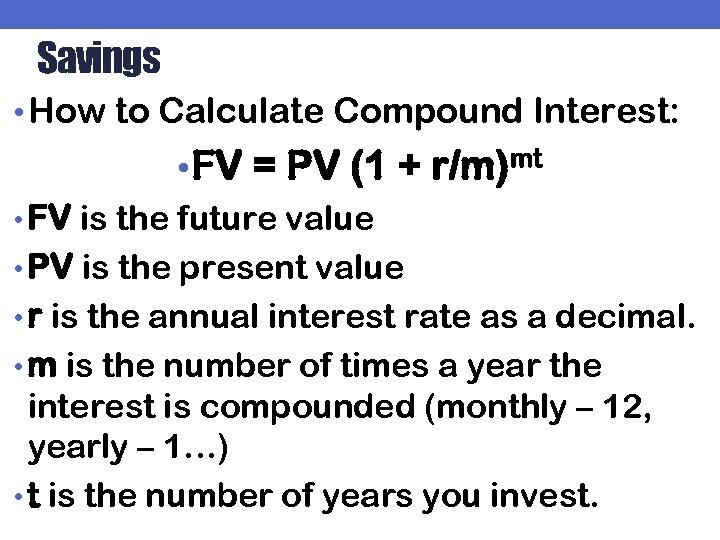 Savings

• How to Calculate Compound Interest:

• $FV = PV (1 + r/m)^{mt}$

• FV is the future value

• PV is the present value

• r is the annual interest rate as a decimal.

• m is the number of times a year the interest is compounded (monthly – 12, yearly – 1…)

• t is the number of years you invest.